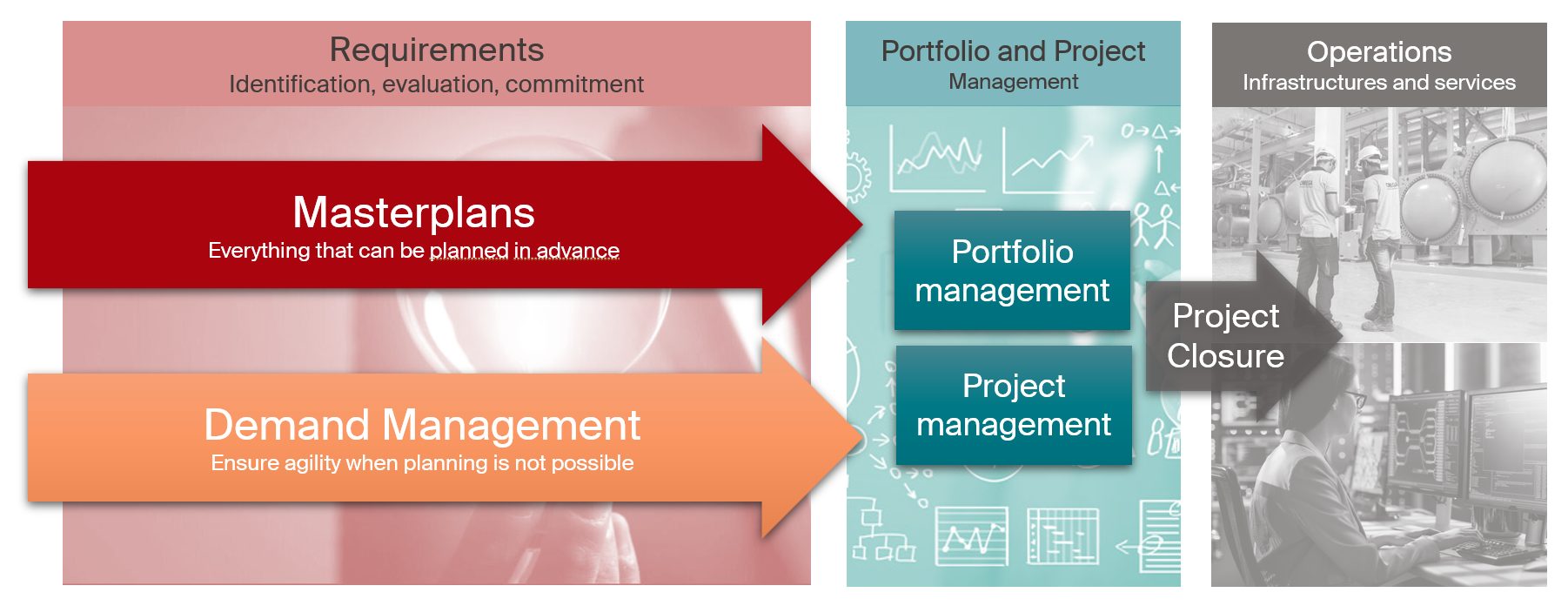 Requirements
Identification, evaluation, commitment

Masterplans
Everything that can be planned in advance

Demand Management
Ensure agility when planning is not possible

Portfolio and Project
Management

Portfolio management

Project management

Project Closure

Operations
Infrastructures and services